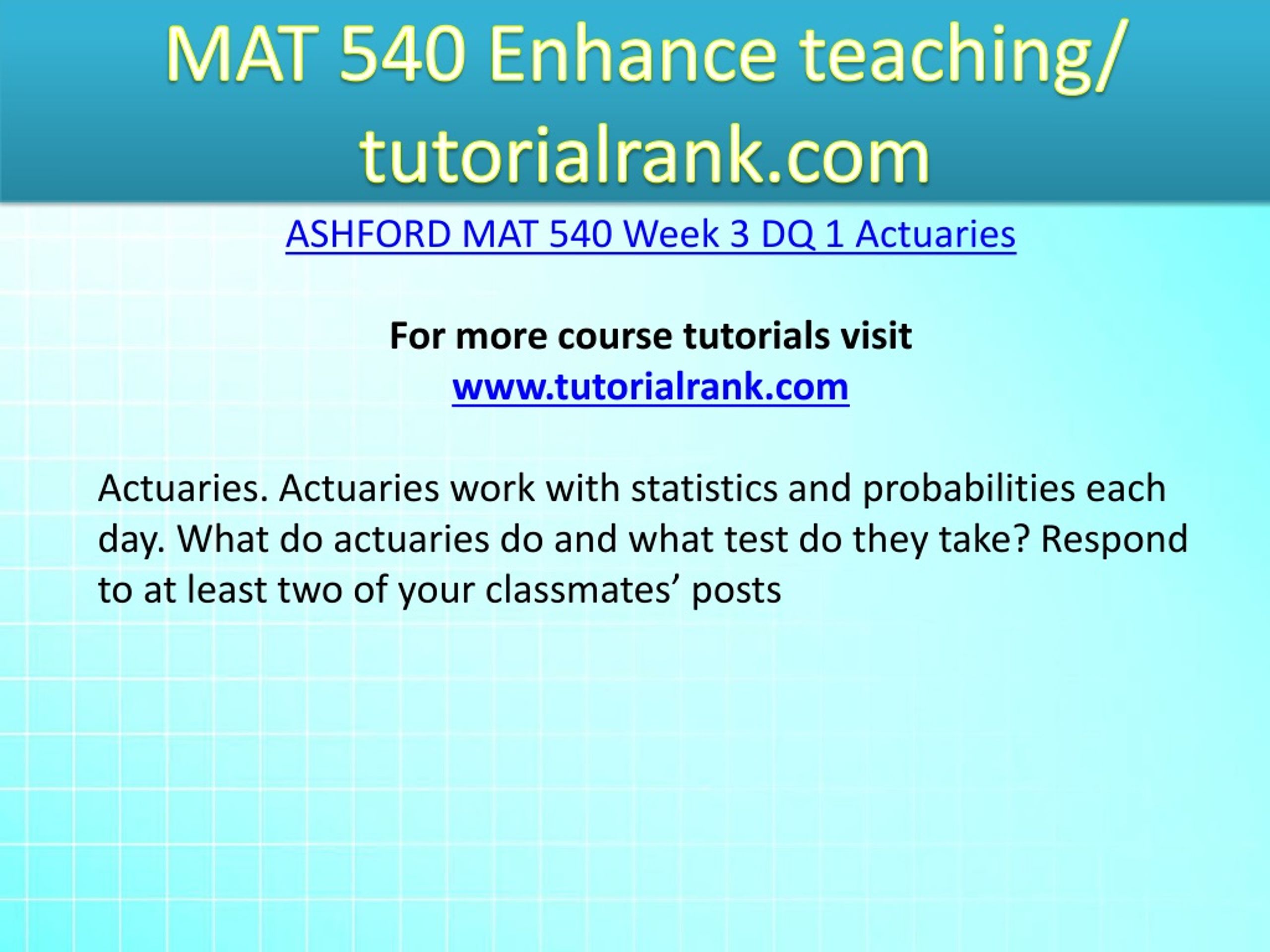 MAT 540 Enhance teaching/ tutorialrank.com

ASHFORD MAT 540 Week 3 DQ 1 Actuaries

For more course tutorials visit
www.tutorialrank.com

Actuaries. Actuaries work with statistics and probabilities each day. What do actuaries do and what test do they take? Respond to at least two of your classmates’ posts